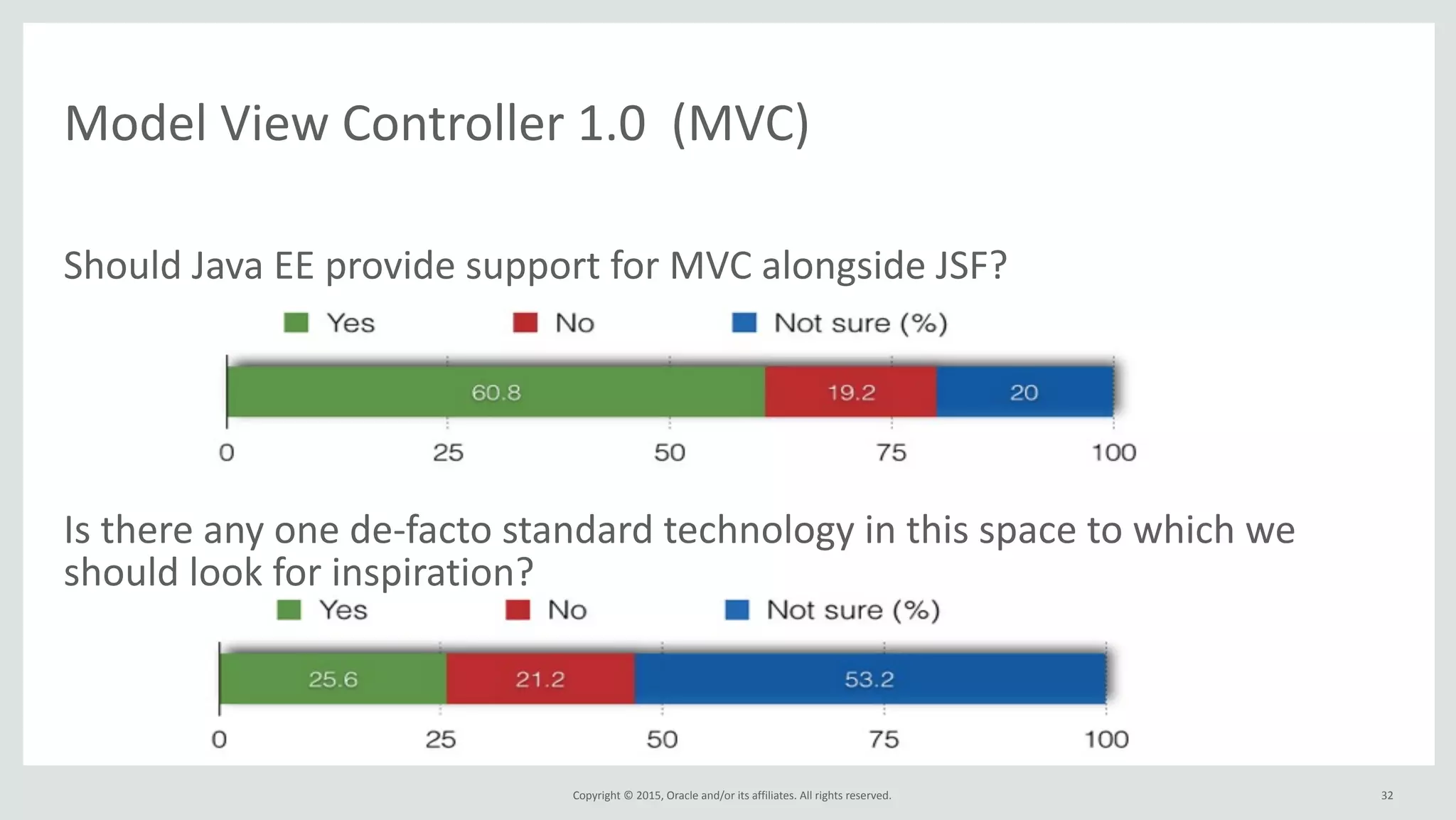 Model View Controller 1.0 (MVC)

Should Java EE provide support for MVC alongside JSF?

Yes No Not sure (%)

60.8 19.2 20

0 25 50 75 100

Is there any one de-facto standard technology in this space to which we should look for inspiration?

Yes No Not sure (%)

25.6 21.2 53.2

0 25 50 75 100

Copyright © 2015, Oracle and/or its affiliates. All rights reserved.

32